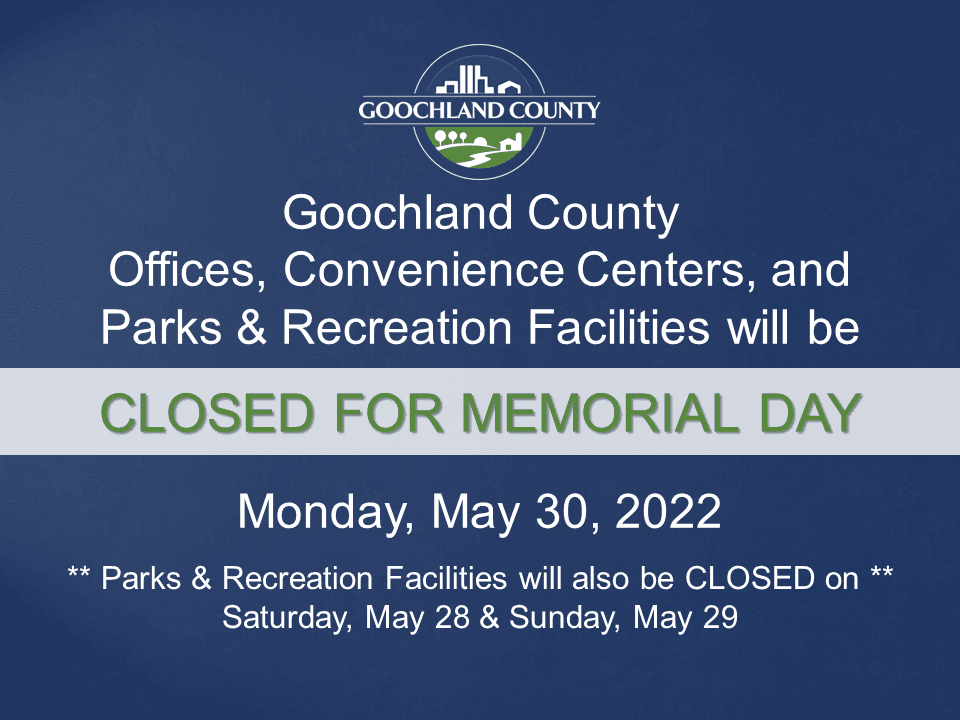 GOOCHLAND COUNTY

Goochland County
Offices, Convenience Centers, and
Parks & Recreation Facilities will be

CLOSED FOR MEMORIAL DAY

Monday, May 30, 2022

** Parks & Recreation Facilities will also be CLOSED on **
Saturday, May 28 & Sunday, May 29